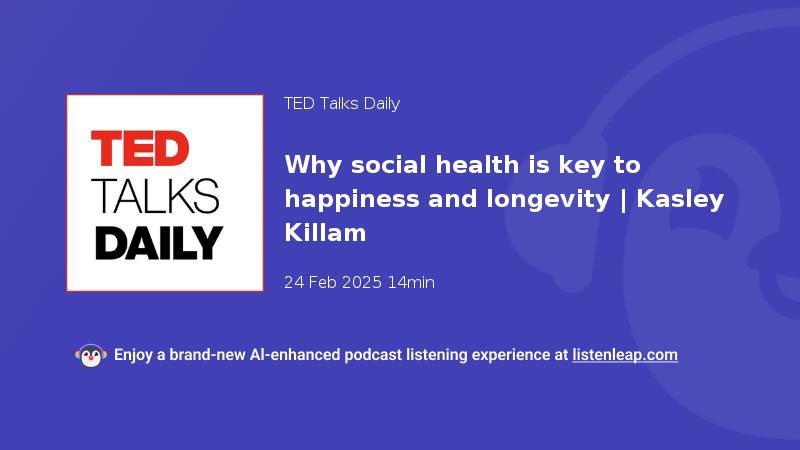 TED
TALKS
DAILY

TED Talks Daily

Why social health is key to happiness and longevity | Kasley Killam

24 Feb 2025 14min

Enjoy a brand-new AI-enhanced podcast listening experience at listenleap.com